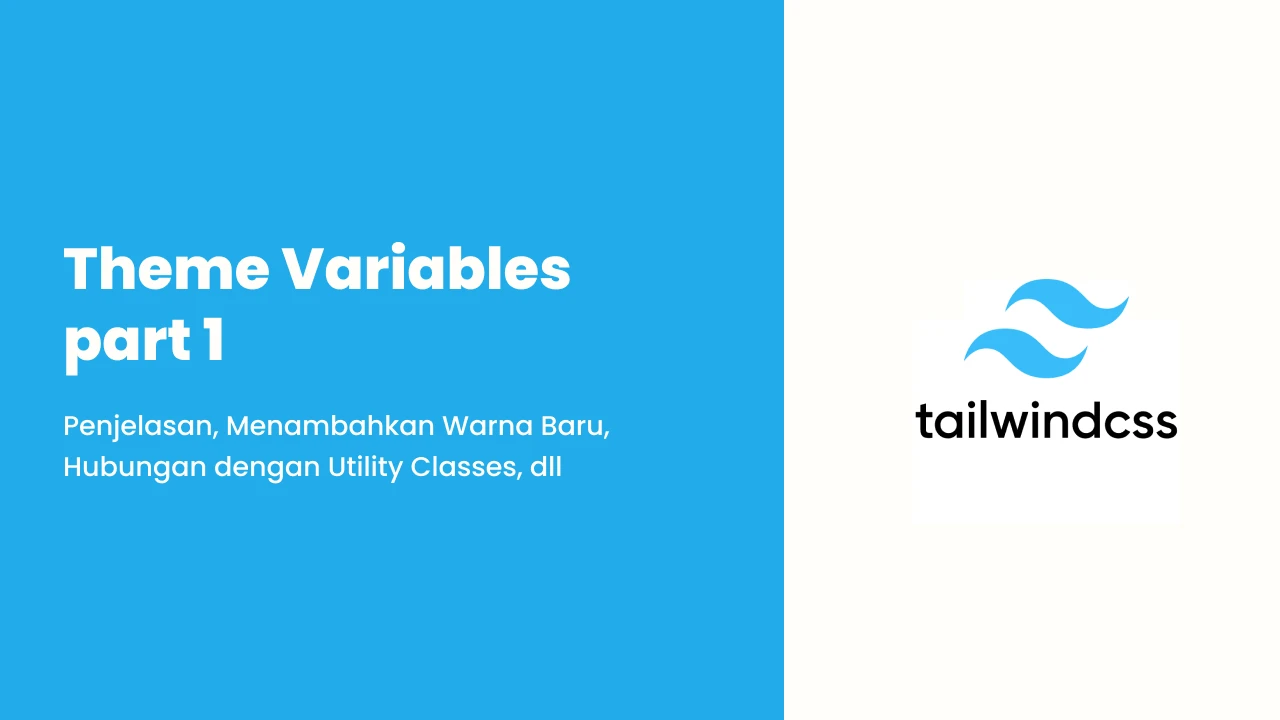 Theme Variables part 1

Penjelasan, Menambahkan Warna Baru, Hubungan dengan Utility Classes, dll

tailwindcss